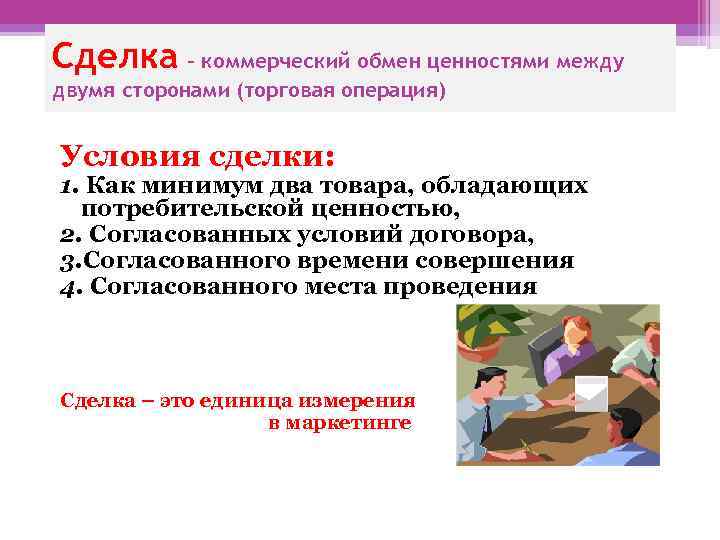 Сделка – коммерческий обмен ценностями между двумя сторонами (торговая операция)

Условия сделки:
1. Как минимум два товара, обладающих потребительской ценностью,
2. Согласованных условий договора,
3.Согласованного времени совершения
4. Согласованного места проведения

Сделка – это единица измерения в маркетинге